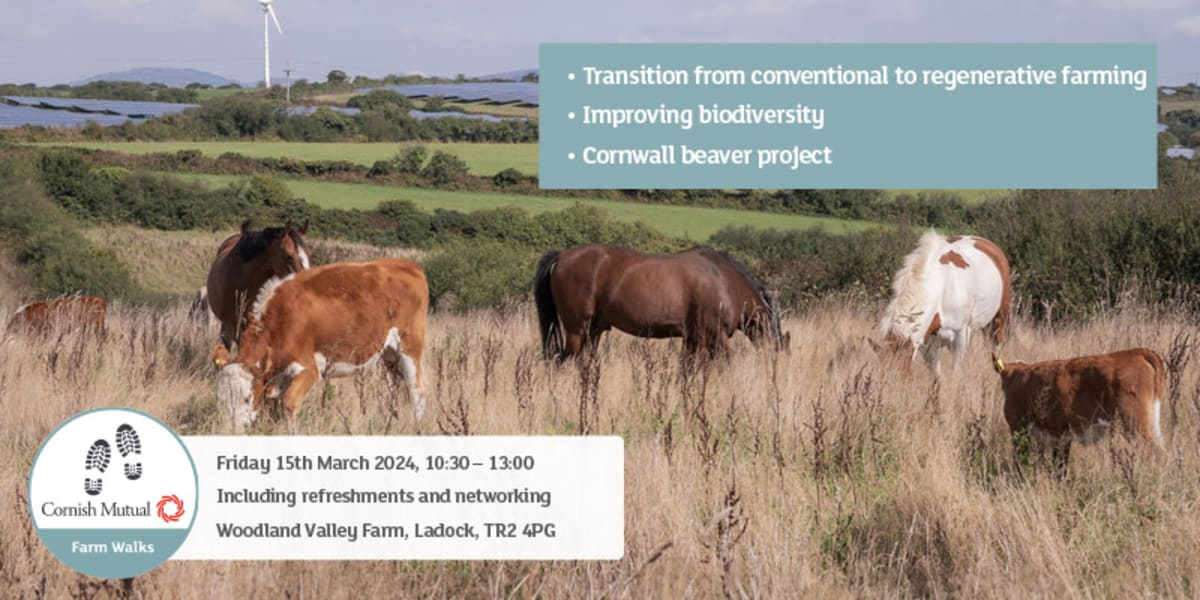 • Transition from conventional to regenerative farming
• Improving biodiversity
• Cornwall beaver project

Cornish Mutual
Farm Walks

Friday 15th March 2024, 10:30 – 13:00
Including refreshments and networking
Woodland Valley Farm, Ladock, TR2 4PG